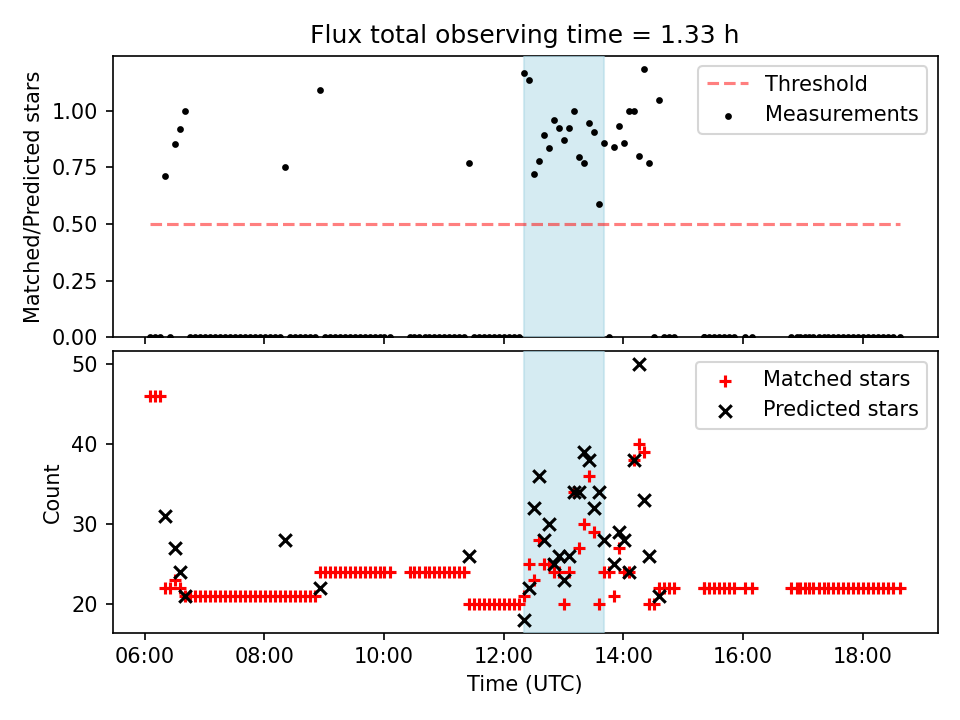 Flux total observing time = 1.33 h

Matched/Predicted stars

1.00
0.75
0.50
0.25
0.00

Threshold
Measurements

Count

50
40
30
20

Matched stars
Predicted stars

06:00 08:00 10:00 12:00 14:00 16:00 18:00

Time (UTC)